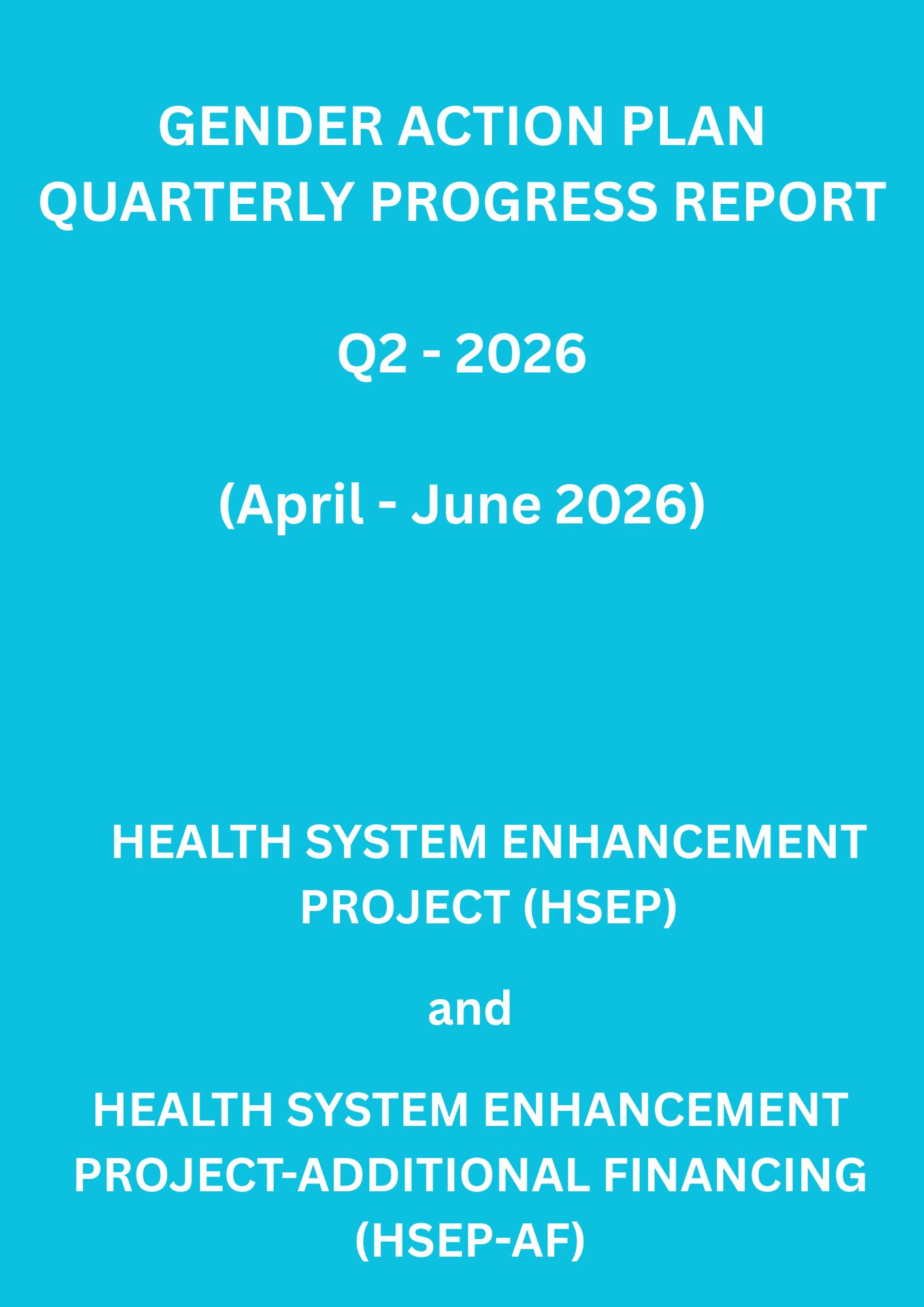 GENDER ACTION PLAN QUARTERLY PROGRESS REPORT

Q2 - 2026

(April - June 2026)

HEALTH SYSTEM ENHANCEMENT PROJECT (HSEP)

and

HEALTH SYSTEM ENHANCEMENT PROJECT-ADDITIONAL FINANCING (HSEP-AF)